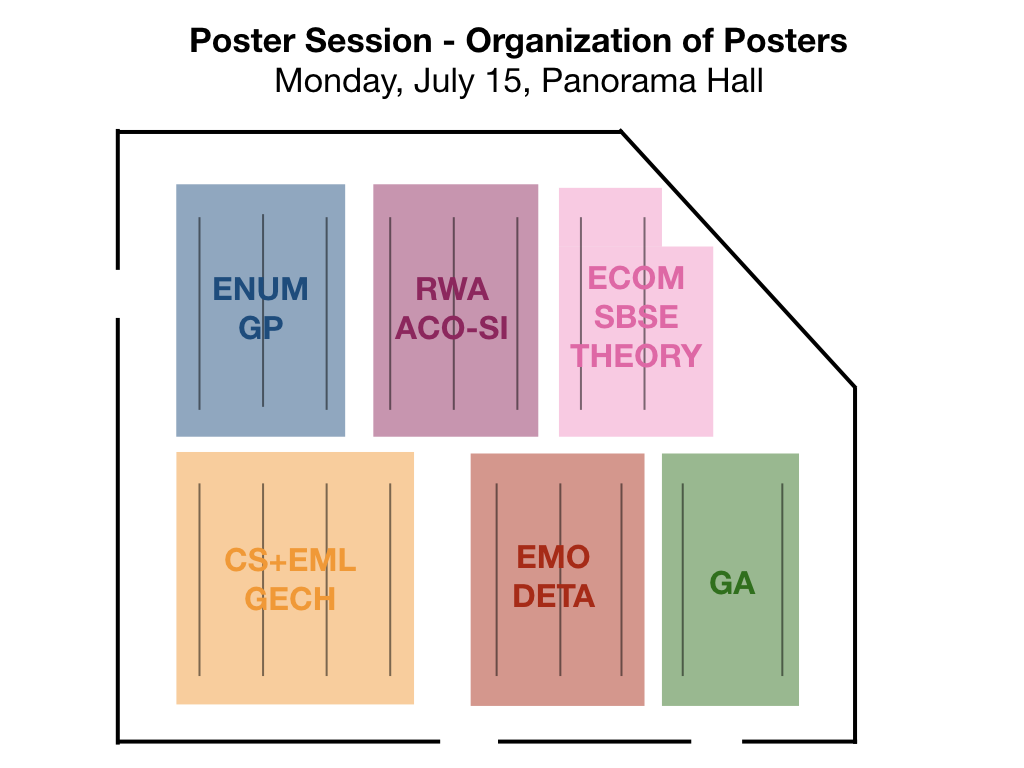 Poster Session - Organization of Posters
Monday, July 15, Panorama Hall

ENUM
GP

RWA
ACO-SI

ECOM
SBSE
THEORY

CS+EML
GECH

EMO
DETA

GA